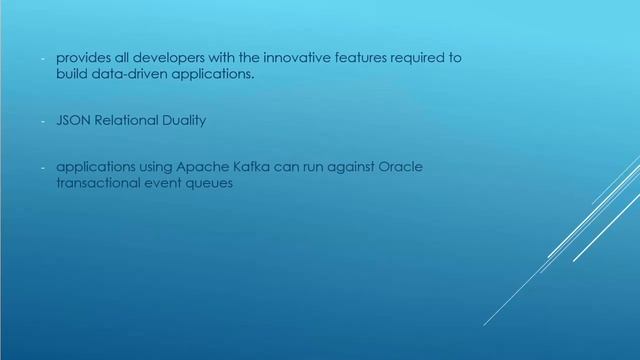 - provides all developers with the innovative features required to build data-driven applications.

- JSON Relational Duality

- applications using Apache Kafka can run against Oracle transactional event queues